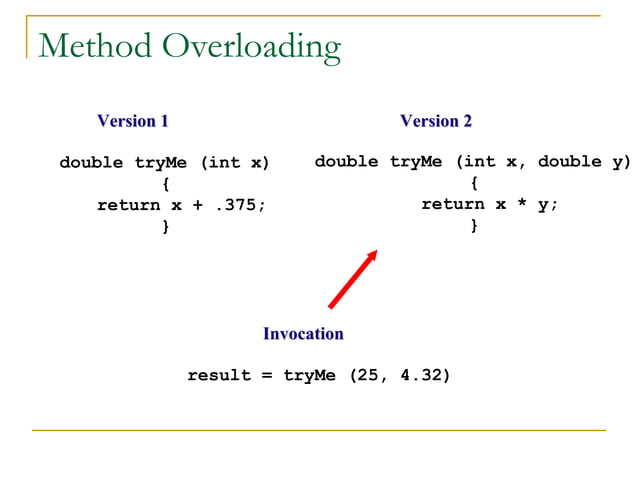 Method Overloading

Version 1

double tryMe (int x)
{
return x + .375;
}

Version 2

double tryMe (int x, double y)
{
return x * y;
}

Invocation

result = tryMe (25, 4.32)